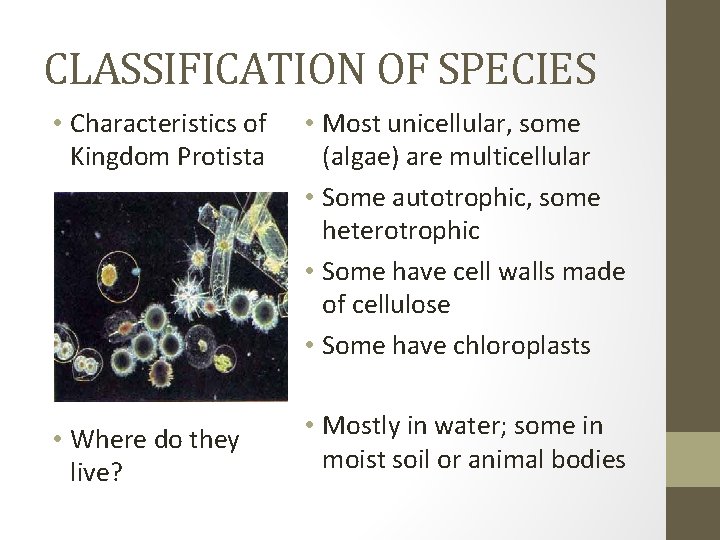 CLASSIFICATION OF SPECIES

• Characteristics of Kingdom Protista

• Where do they live?

• Most unicellular, some (algae) are multicellular

• Some autotrophic, some heterotrophic

• Some have cell walls made of cellulose

• Some have chloroplasts

• Mostly in water; some in moist soil or animal bodies